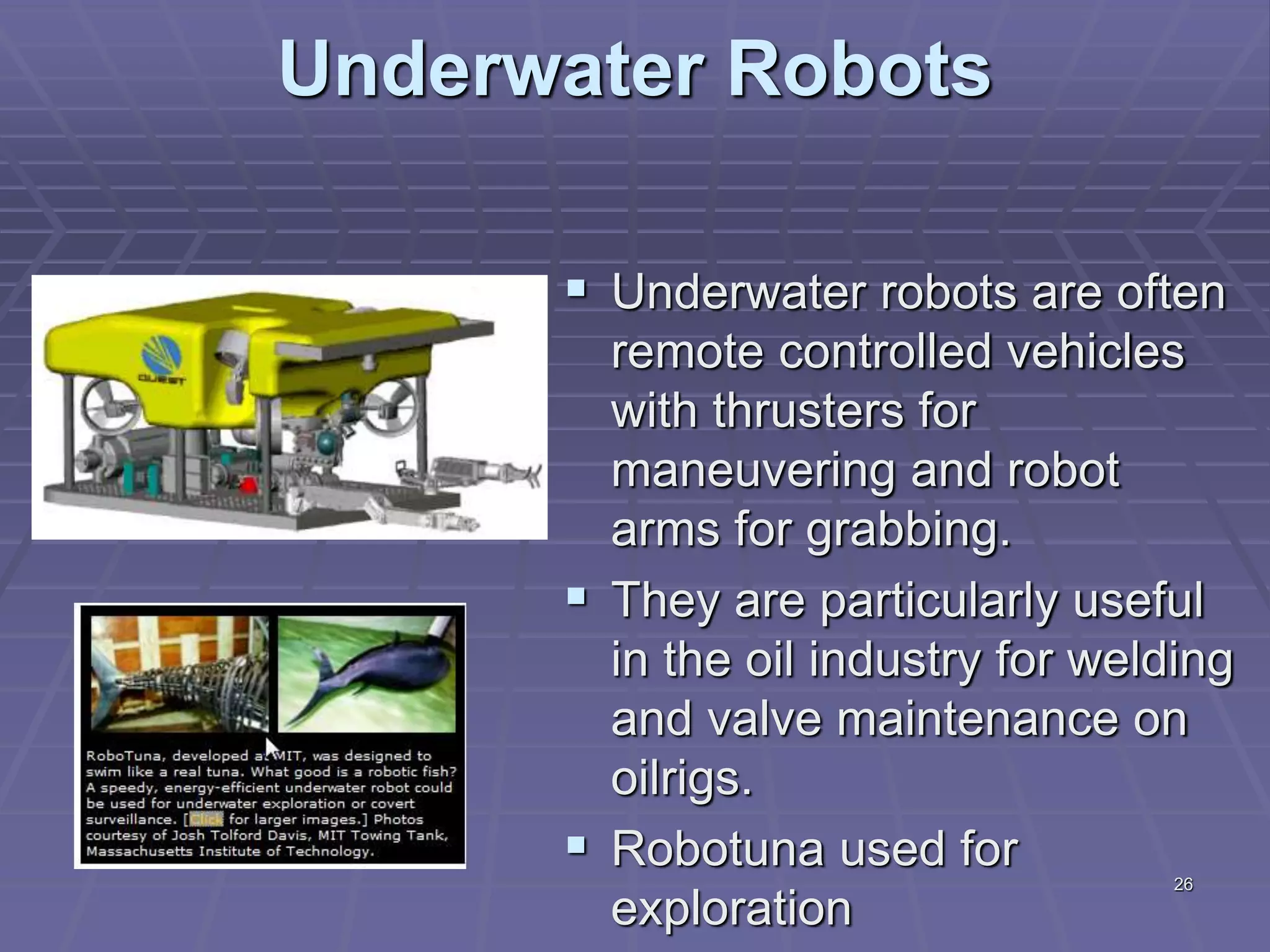 Underwater Robots

QUEST

RoboTuna, developed at MIT, was designed to swim like a real tuna. What good is a robotic fish? A speedy, energy-efficient underwater robot could be used for underwater exploration or covert surveillance. [Click for larger images.] Photos courtesy of Josh Tolford Davis, MIT Towing Tank, Massachusetts Institute of Technology.

▪ Underwater robots are often remote controlled vehicles with thrusters for maneuvering and robot arms for grabbing.

▪ They are particularly useful in the oil industry for welding and valve maintenance on oilrigs.

▪ Robotuna used for exploration

26